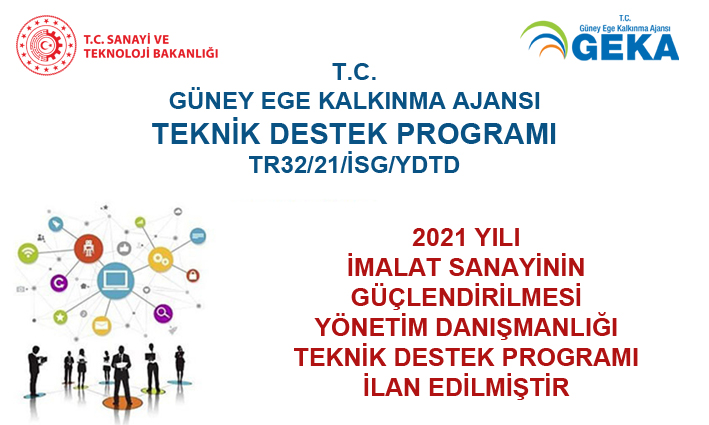 T.C. SANAYİ VE TEKNOLOJİ BAKANLIĞI

T.C. Güney Ege Kalkınma Ajansı GEKA

T.C.
GÜNEY EGE KALKINMA AJANSI
TEKNİK DESTEK PROGRAMI
TR32/21/İSG/YDTD

2021 YILI
İMALAT SANAYİNİN
GÜÇLENDİRİLMESİ
YÖNETİM DANIŞMANLIĞI
TEKNİK DESTEK PROGRAMI
İLAN EDİLMİŞTİR